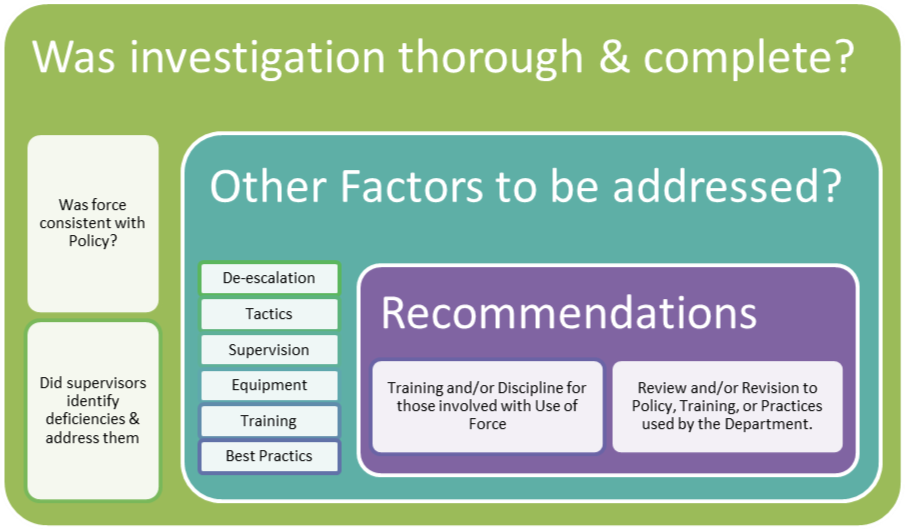 Was investigation thorough & complete?

Was force consistent with Policy?

Did supervisors identify deficiencies & address them

Other Factors to be addressed?

De-escalation

Tactics

Supervision

Equipment

Training

Best Practics

Recommendations

Training and/or Discipline for those involved with Use of Force

Review and/or Revision to Policy, Training, or Practices used by the Department.